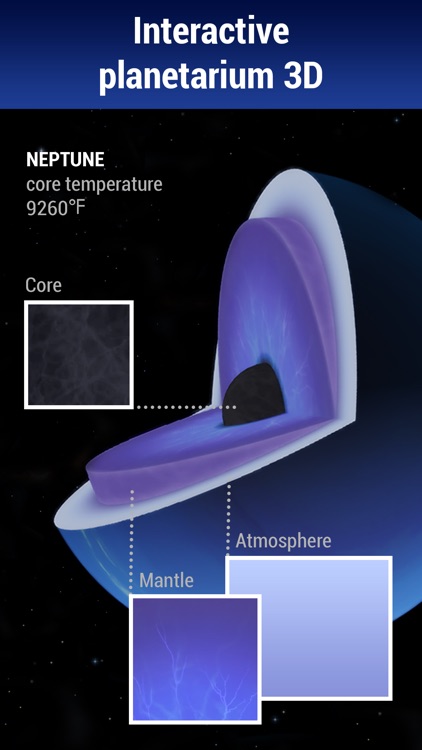 Interactive planetarium 3D

NEPTUNE
core temperature
9260°F

Core

Atmosphere

Mantle